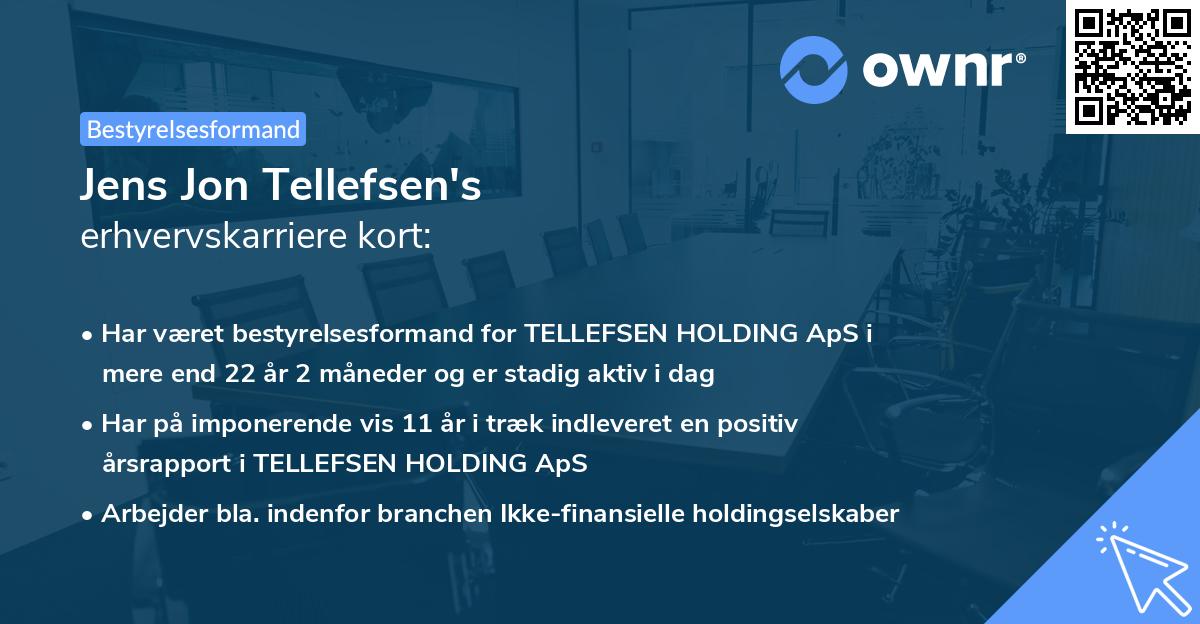 ownr®

Bestyrelsesformand

Jens Jon Tellefsen's
erhvervskarriere kort:

• Har været bestyrelsesformand for TELLEFSEN HOLDING ApS i mere end 22 år 2 måneder og er stadig aktiv i dag

• Har på imponerende vis 11 år i træk indleveret en positiv årsrapport i TELLEFSEN HOLDING ApS

• Arbejder bla. indenfor branchen Ikke-finansielle holdingselskaber